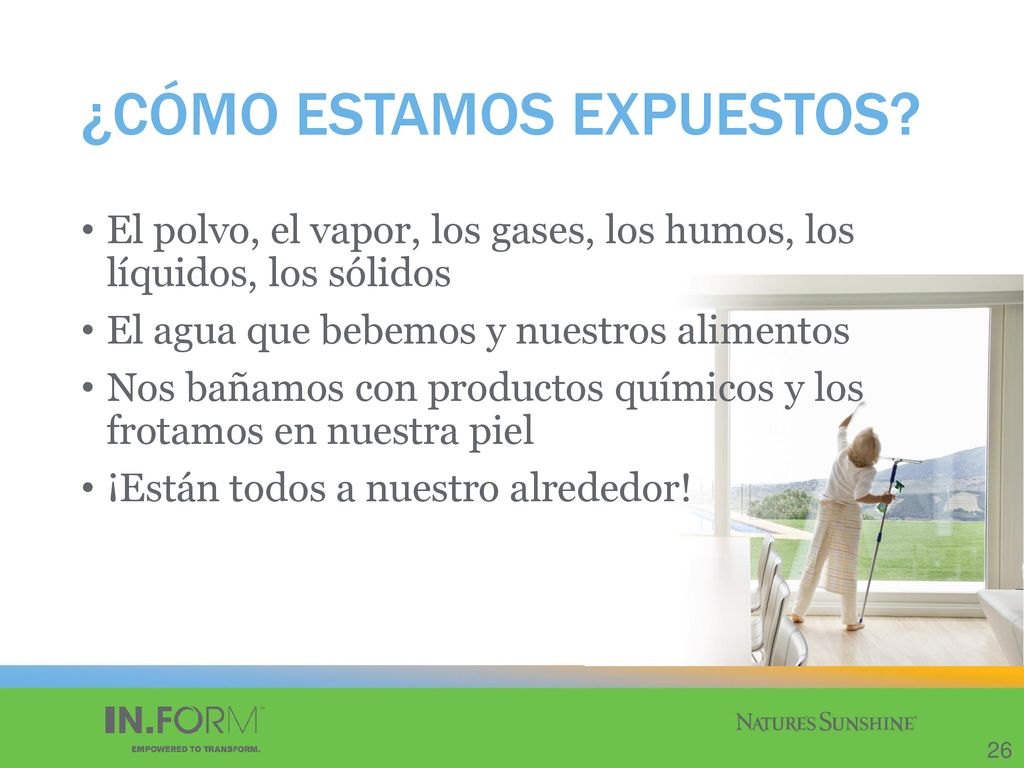 ¿CÓMO ESTAMOS EXPUESTOS?

• El polvo, el vapor, los gases, los humos, los líquidos, los sólidos
• El agua que bebemos y nuestros alimentos
• Nos bañamos con productos químicos y los frotamos en nuestra piel
• ¡Están todos a nuestro alrededor!

IN.FORM™
EMPOWERED TO TRANSFORM.

NATURE'S SUNSHINE®

26